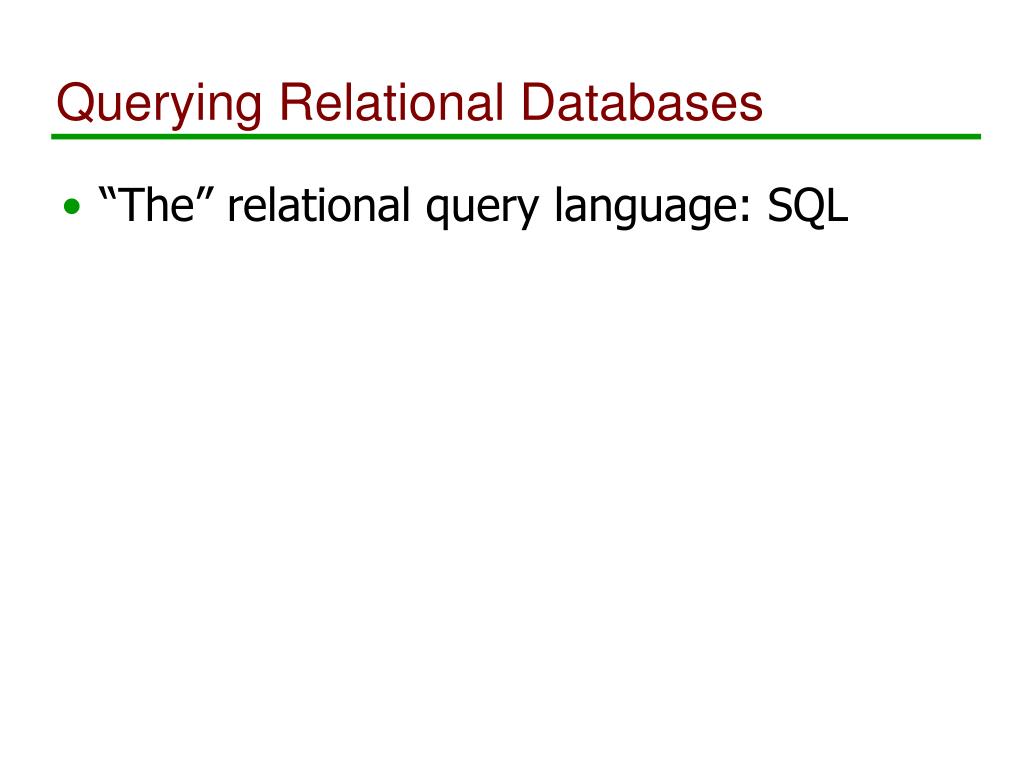 Querying Relational Databases

• “The” relational query language: SQL